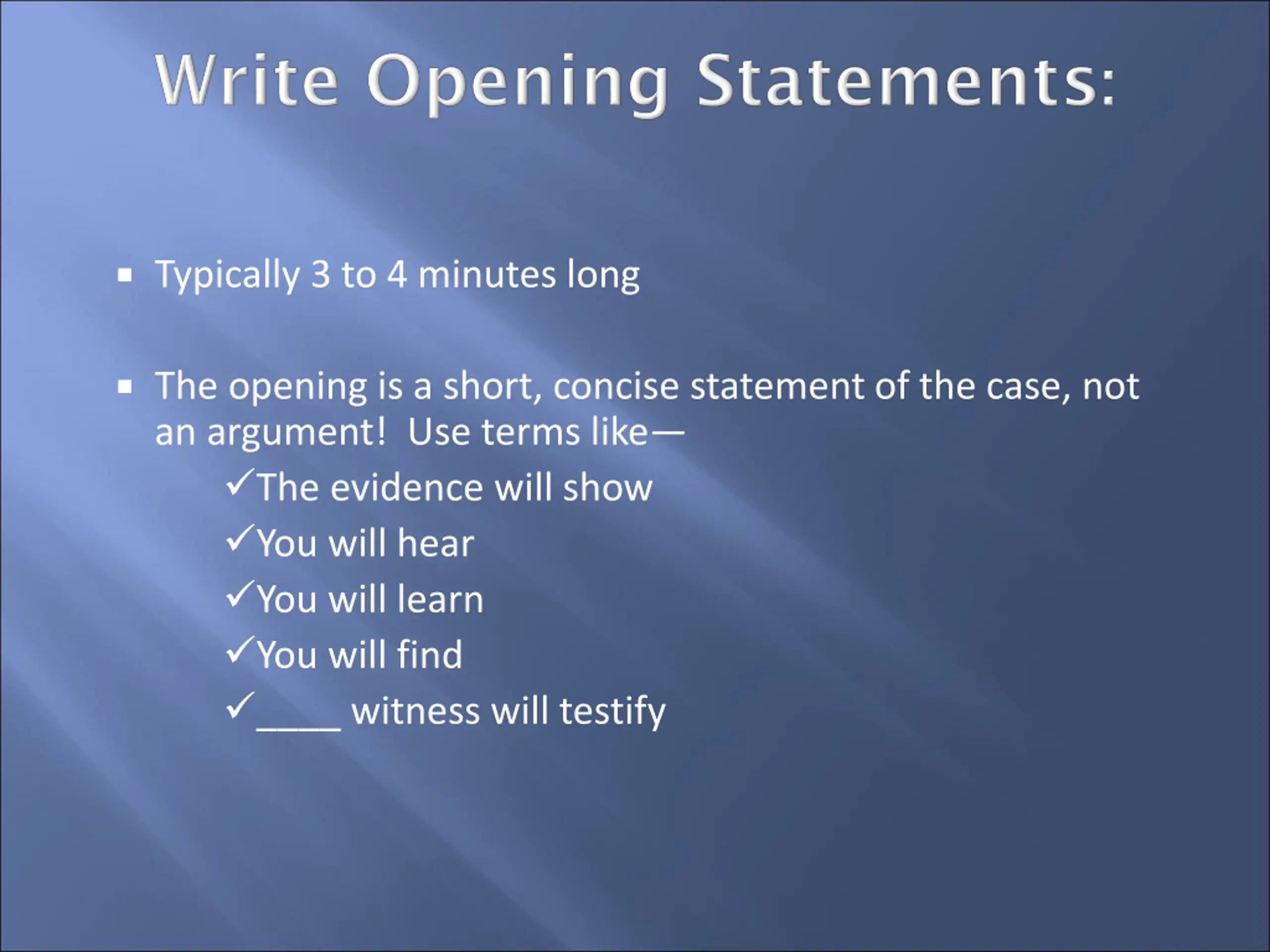 Write Opening Statements:

▪ Typically 3 to 4 minutes long

▪ The opening is a short, concise statement of the case, not an argument!  Use terms like—

✓The evidence will show

✓You will hear

✓You will learn

✓You will find

✓____ witness will testify